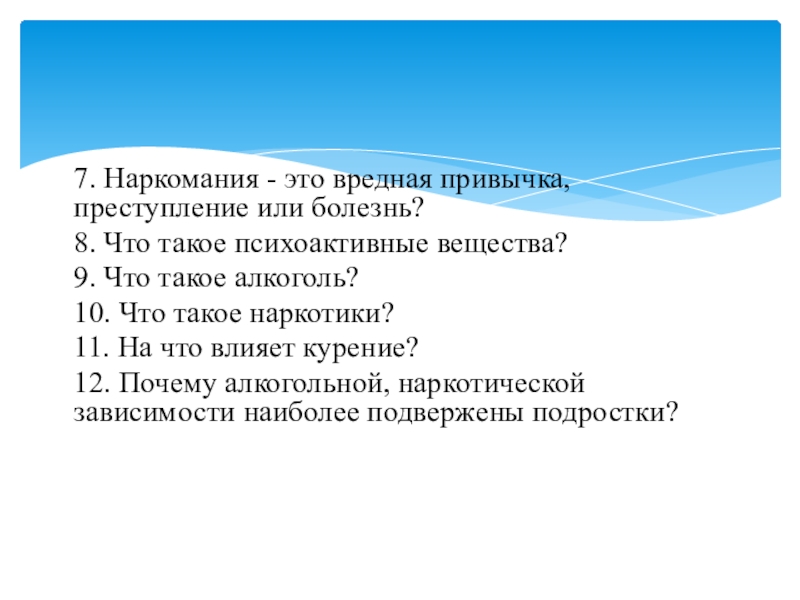 7. Наркомания - это вредная привычка, преступление или болезнь?
8. Что такое психоактивные вещества?
9. Что такое алкоголь?
10. Что такое наркотики?
11. На что влияет курение?
12. Почему алкогольной, наркотической зависимости наиболее подвержены подростки?